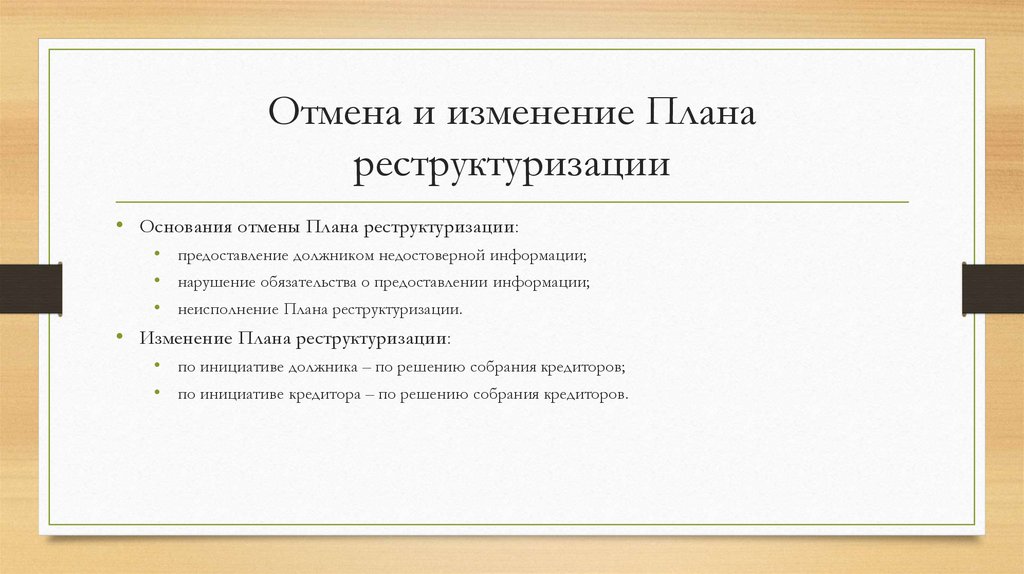 Отмена и изменение Плана реструктуризации

• Основания отмены Плана реструктуризации:
  • предоставление должником недостоверной информации;
  • нарушение обязательства о предоставлении информации;
  • неисполнение Плана реструктуризации.
• Изменение Плана реструктуризации:
  • по инициативе должника – по решению собрания кредиторов;
  • по инициативе кредитора – по решению собрания кредиторов.